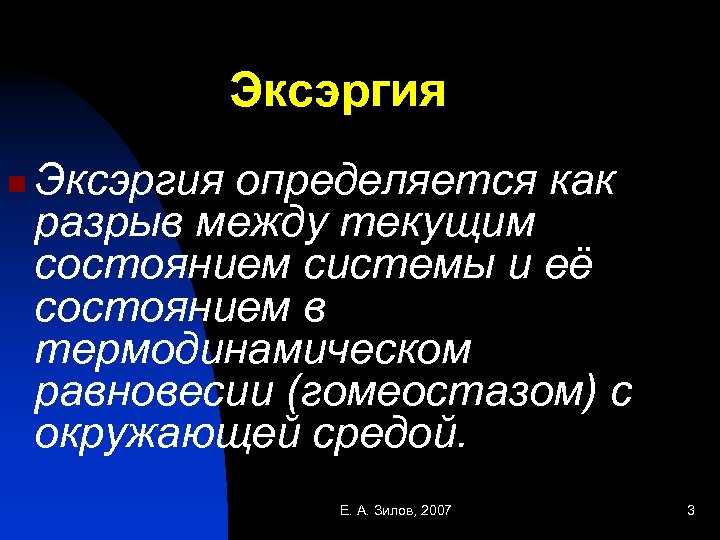 Эксэргия

Эксэргия определяется как разрыв между текущим состоянием системы и её состоянием в термодинамическом равновесии (гомеостазом) с окружающей средой.

Е. А. Зилов, 2007

3